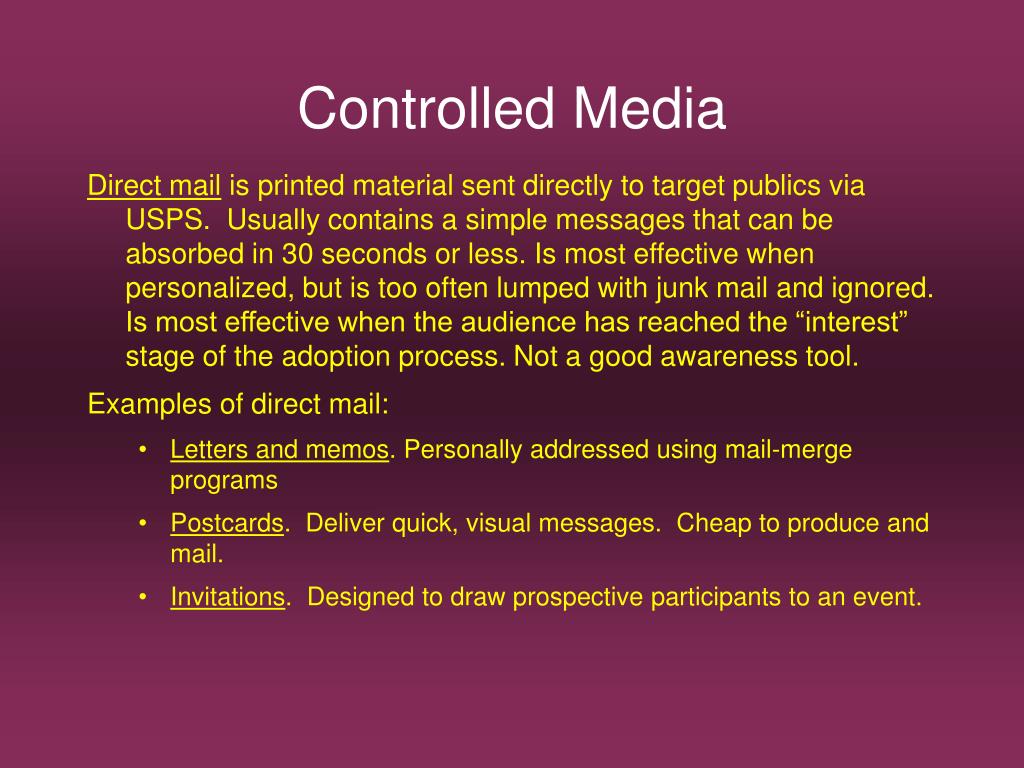 Controlled Media

Direct mail is printed material sent directly to target publics via USPS. Usually contains a simple messages that can be absorbed in 30 seconds or less. Is most effective when personalized, but is too often lumped with junk mail and ignored. Is most effective when the audience has reached the “interest” stage of the adoption process. Not a good awareness tool.

Examples of direct mail:

• Letters and memos. Personally addressed using mail-merge programs

• Postcards. Deliver quick, visual messages. Cheap to produce and mail.

• Invitations. Designed to draw prospective participants to an event.